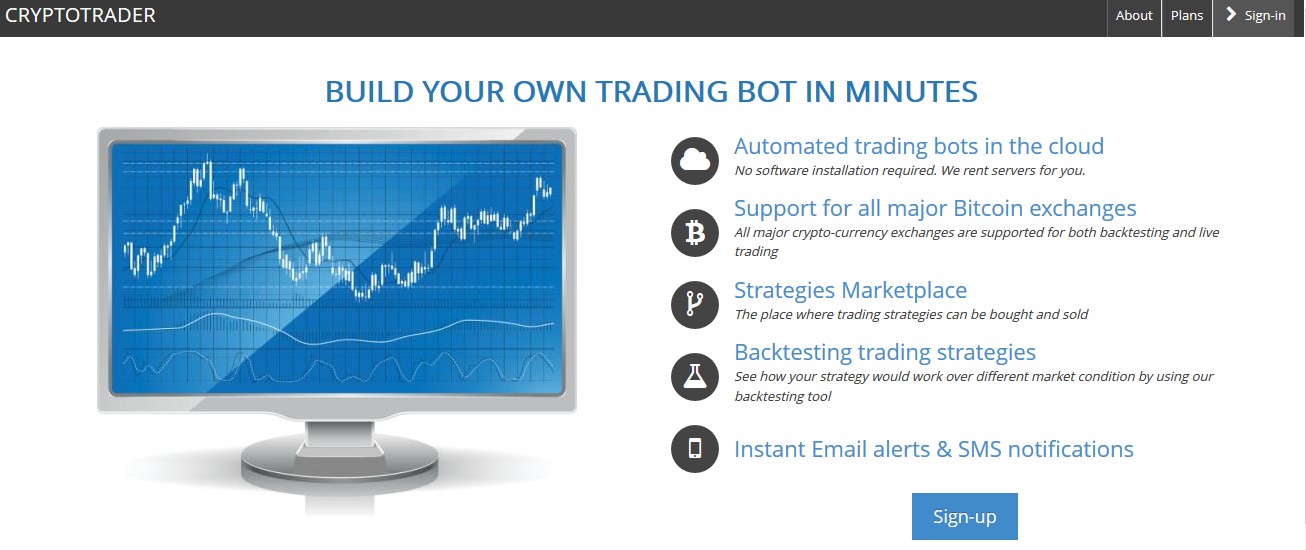 CRYPTOTRADER

About Plans Sign-in

BUILD YOUR OWN TRADING BOT IN MINUTES

Automated trading bots in the cloud
No software installation required. We rent servers for you.

Support for all major Bitcoin exchanges
All major crypto-currency exchanges are supported for both backtesting and live trading

Strategies Marketplace
The place where trading strategies can be bought and sold

Backtesting trading strategies
See how your strategy would work over different market condition by using our backtesting tool

Instant Email alerts & SMS notifications

Sign-up